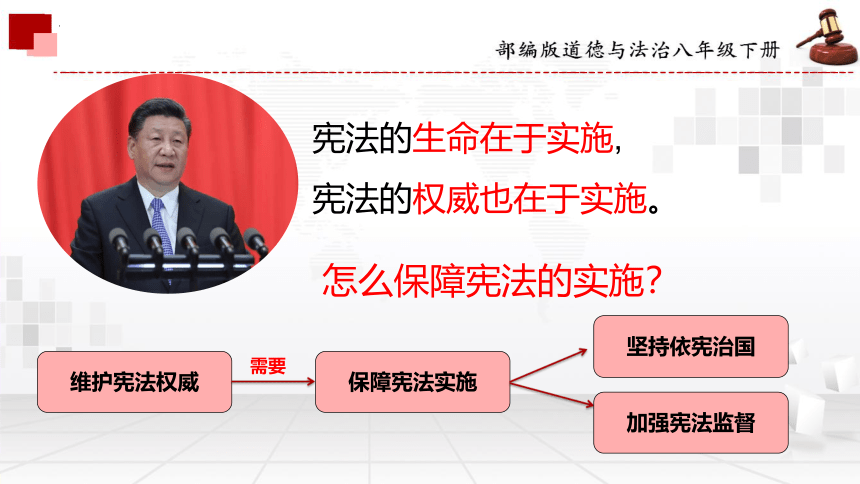 部编版道德与法治八年级下册

宪法的生命在于实施，
宪法的权威也在于实施。

怎么保障宪法的实施？

维护宪法权威

需要

保障宪法实施

坚持依宪治国

加强宪法监督